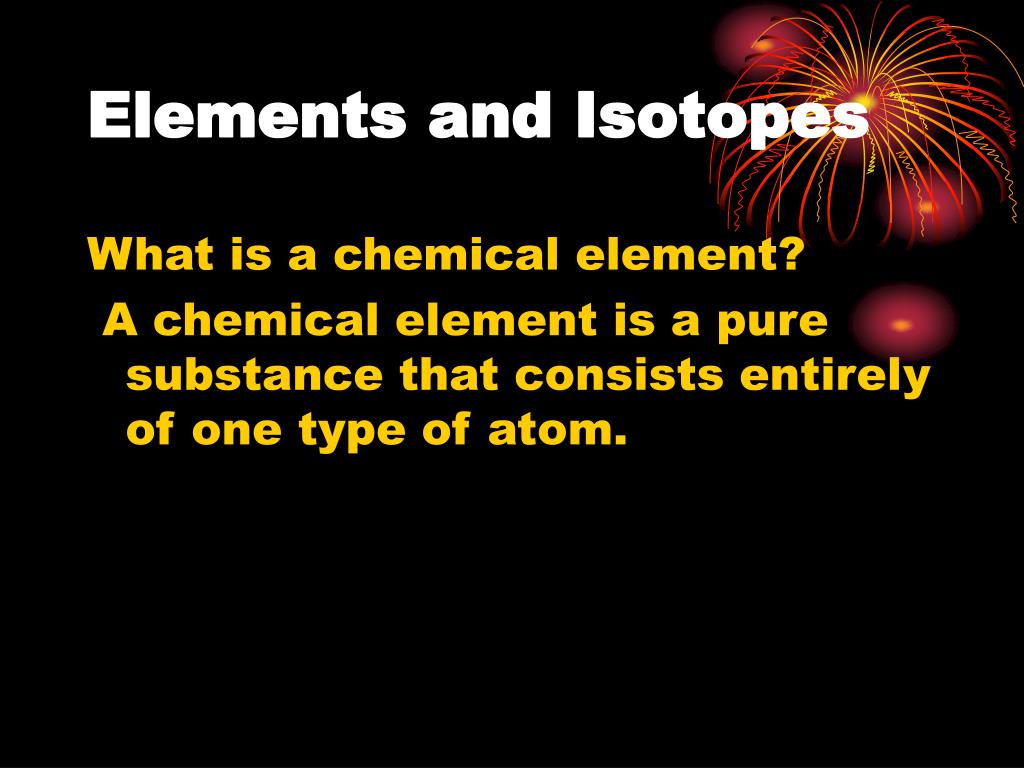 Elements and Isotopes

What is a chemical element?

A chemical element is a pure substance that consists entirely of one type of atom.